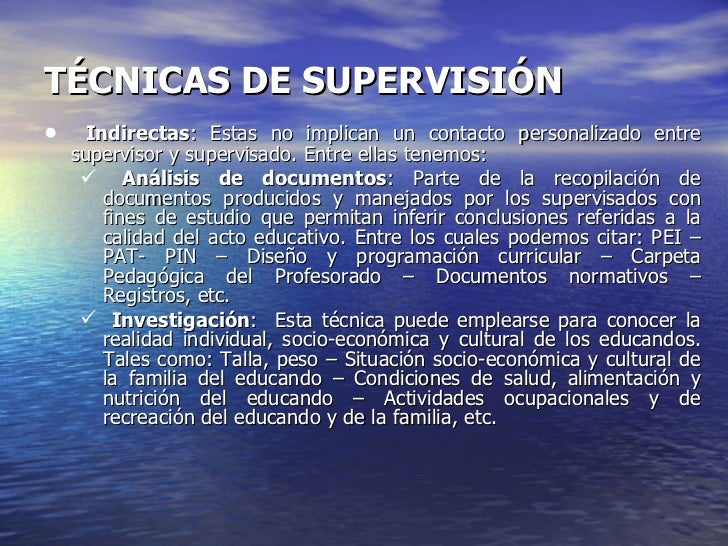 TÉCNICAS DE SUPERVISIÓN

• Indirectas: Estas no implican un contacto personalizado entre supervisor y supervisado. Entre ellas tenemos:

✓ Análisis de documentos: Parte de la recopilación de documentos producidos y manejados por los supervisados con fines de estudio que permitan inferir conclusiones referidas a la calidad del acto educativo. Entre los cuales podemos citar: PEI – PAT- PIN – Diseño y programación curricular – Carpeta Pedagógica del Profesorado – Documentos normativos – Registros, etc.

✓ Investigación: Esta técnica puede emplearse para conocer la realidad individual, socio-económica y cultural de los educandos. Tales como: Talla, peso – Situación socio-económica y cultural de la familia del educando – Condiciones de salud, alimentación y nutrición del educando – Actividades ocupacionales y de recreación del educando y de la familia, etc.